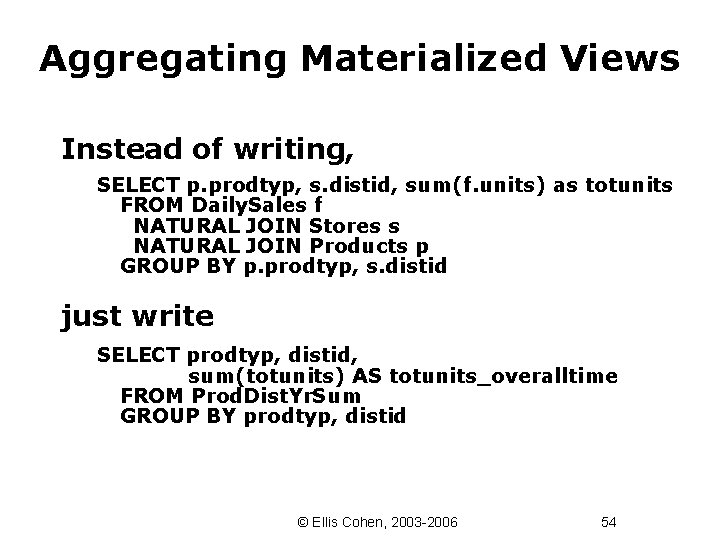 Aggregating Materialized Views

Instead of writing,

SELECT p.prodtyp, s.distid, sum(f.units) as totunits
FROM DailySales f
NATURAL JOIN Stores s
NATURAL JOIN Products p
GROUP BY p.prodtyp, s.distid

just write

SELECT prodtyp, distid,
sum(totunits) AS totunits_overalltime
FROM ProdDistYrSum
GROUP BY prodtyp, distid

© Ellis Cohen, 2003-2006

54